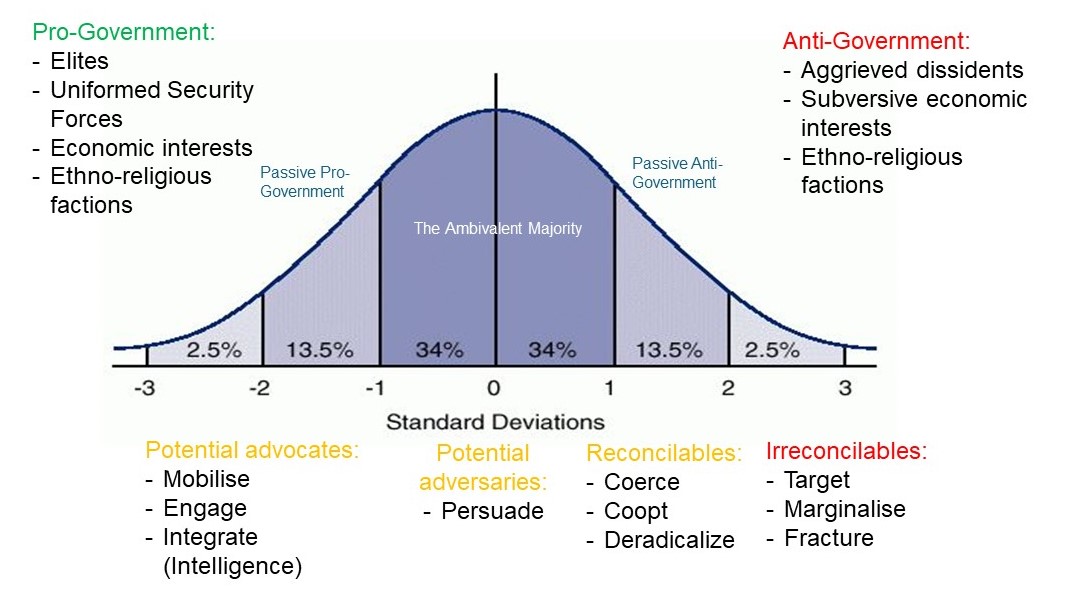 Pro-Government:
- Elites
- Uniformed Security Forces
- Economic interests
- Ethno-religious factions

Anti-Government:
- Aggrieved dissidents
- Subversive economic interests
- Ethno-religious factions

Passive Pro-Government

Passive Anti-Government

The Ambivalent Majority

2.5% 13.5% 34% 34% 13.5% 2.5%

-3 -2 -1 0 1 2 3

Standard Deviations

Potential advocates:
- Mobilise
- Engage
- Integrate (Intelligence)

Potential adversaries:
- Persuade

Reconcilables:
- Coerce
- Coopt
- Deradicalize

Irreconcilables:
- Target
- Marginalise
- Fracture